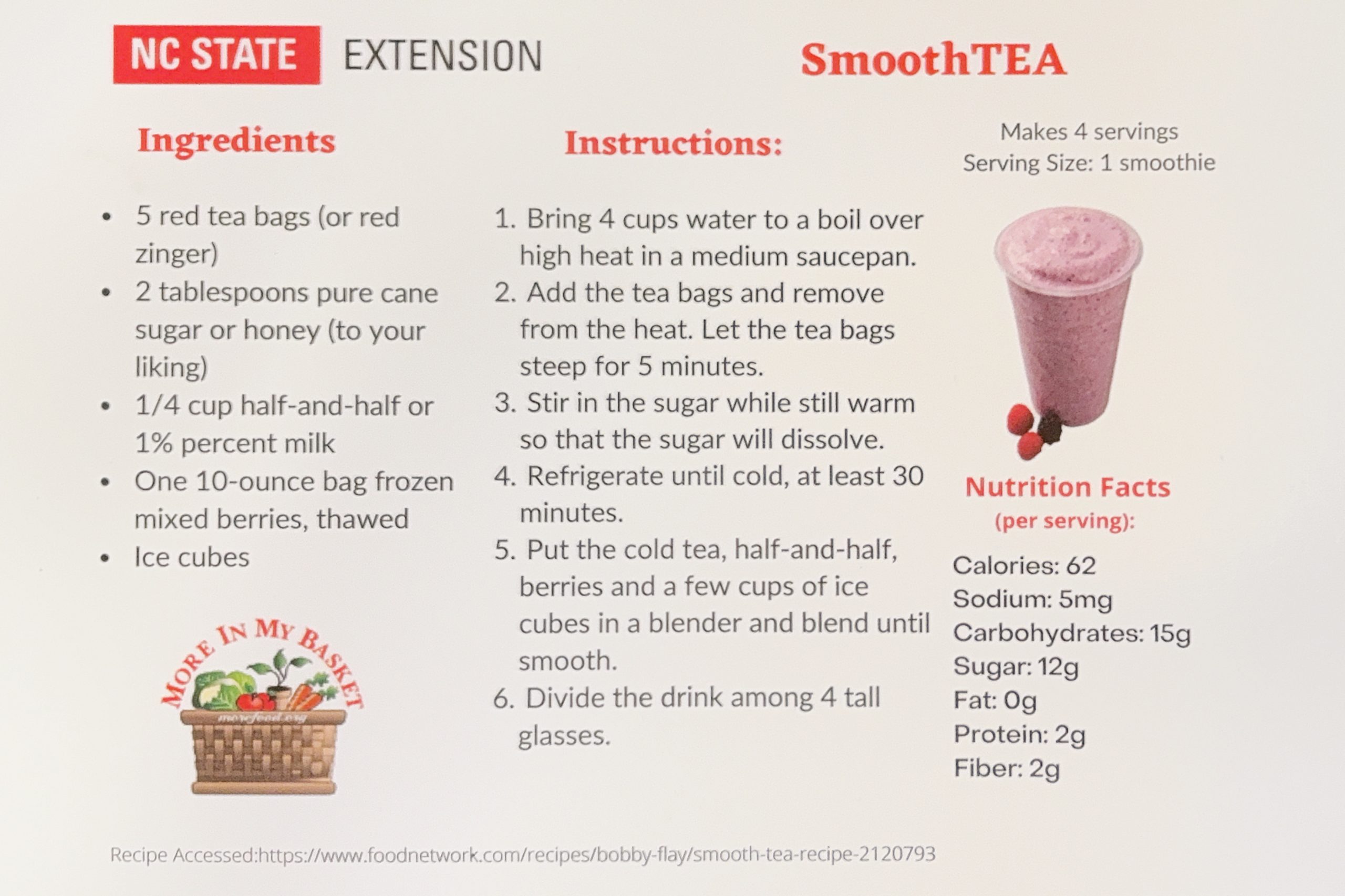 NC STATE EXTENSION

SmoothTEA

Ingredients

- 5 red tea bags (or red zinger)
- 2 tablespoons pure cane sugar or honey (to your liking)
- 1/4 cup half-and-half or 1% percent milk
- One 10-ounce bag frozen mixed berries, thawed
- Ice cubes

MORE IN MY BASKET
morefood.org

Instructions:

1. Bring 4 cups water to a boil over high heat in a medium saucepan.
2. Add the tea bags and remove from the heat. Let the tea bags steep for 5 minutes.
3. Stir in the sugar while still warm so that the sugar will dissolve.
4. Refrigerate until cold, at least 30 minutes.
5. Put the cold tea, half-and-half, berries and a few cups of ice cubes in a blender and blend until smooth.
6. Divide the drink among 4 tall glasses.

Makes 4 servings
Serving Size: 1 smoothie

Nutrition Facts
(per serving):

Calories: 62
Sodium: 5mg
Carbohydrates: 15g
Sugar: 12g
Fat: 0g
Protein: 2g
Fiber: 2g

Recipe Accessed:https://www.foodnetwork.com/recipes/bobby-flay/smooth-tea-recipe-2120793